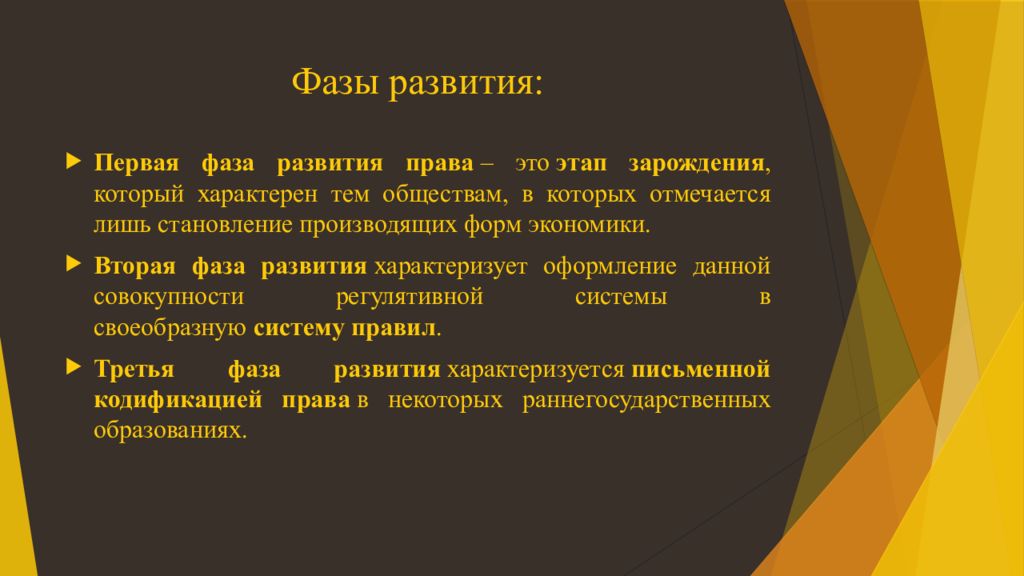 Фазы развития:

Первая фаза развития права – это этап зарождения, который характерен тем обществам, в которых отмечается лишь становление производящих форм экономики.

Вторая фаза развития характеризует оформление данной совокупности регулятивной системы в своеобразную систему правил.

Третья фаза развития характеризуется письменной кодификацией права в некоторых раннегосударственных образованиях.